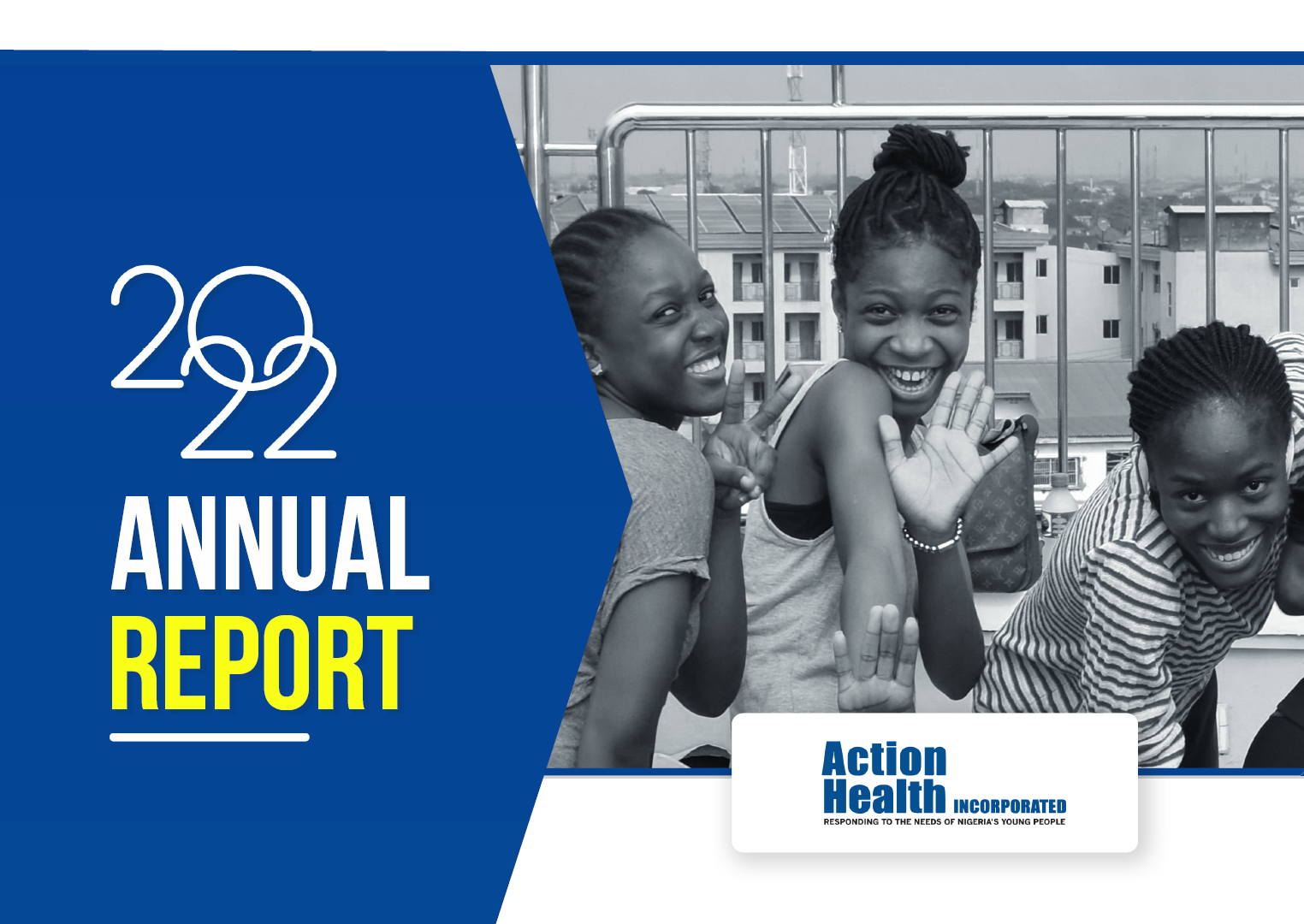 2022
ANNUAL
REPORT

Action
Health INCORPORATED
RESPONDING TO THE NEEDS OF NIGERIA'S YOUNG PEOPLE